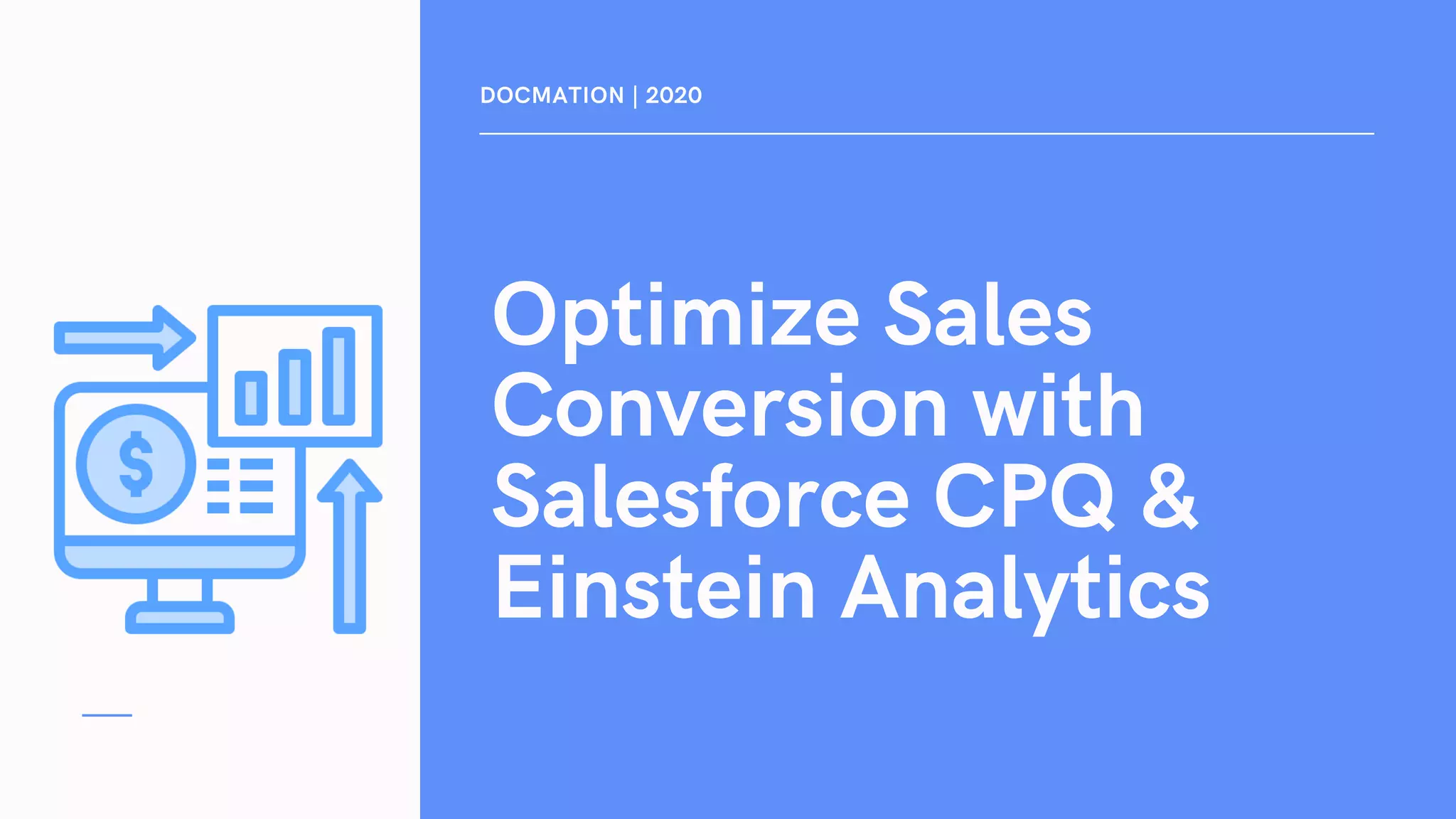 DOCMATION | 2020

Optimize Sales Conversion with Salesforce CPQ & Einstein Analytics

$